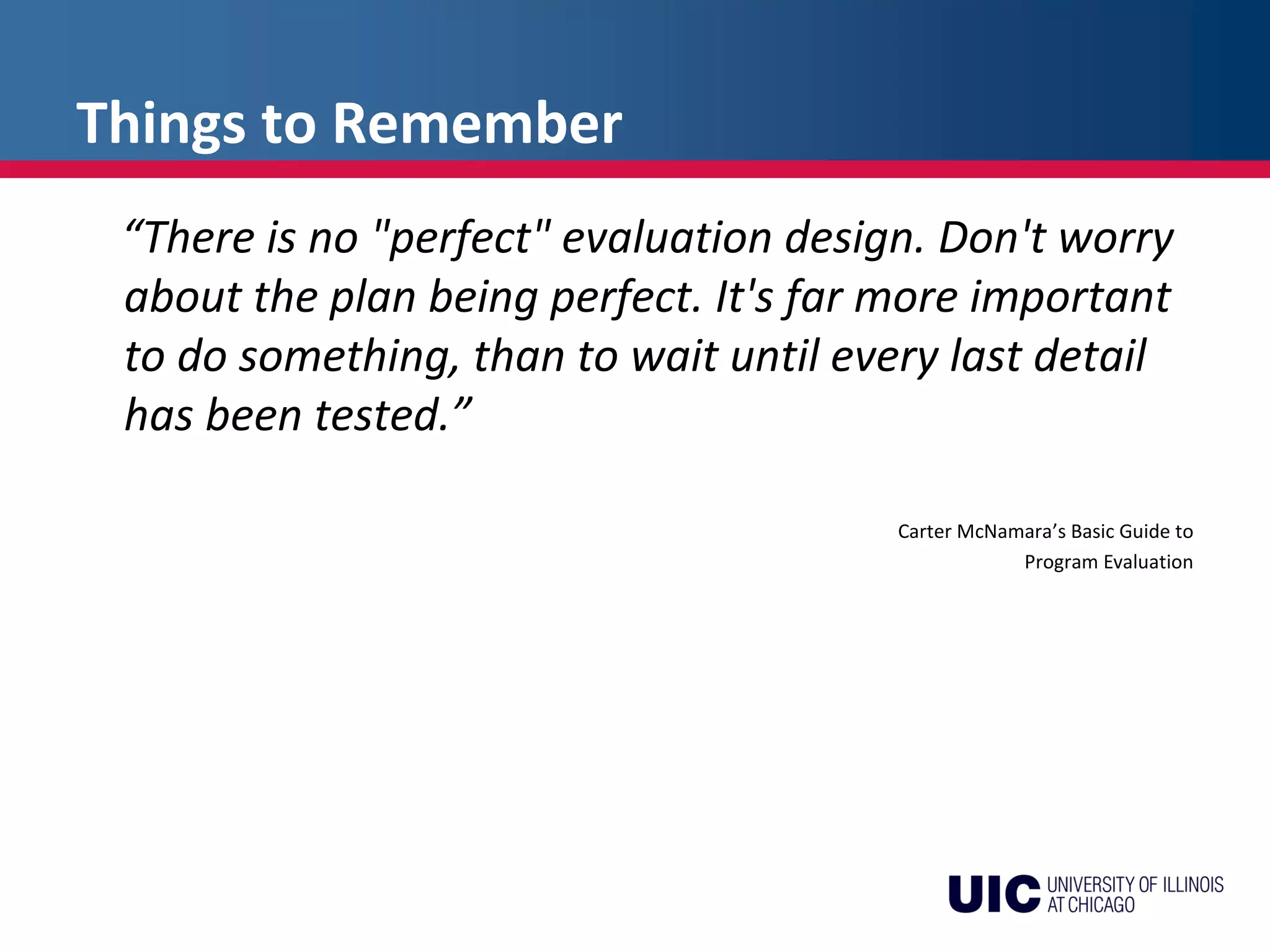 Things to Remember

“There is no "perfect" evaluation design. Don't worry about the plan being perfect. It's far more important to do something, than to wait until every last detail has been tested.”

Carter McNamara’s Basic Guide to Program Evaluation

UIC UNIVERSITY OF ILLINOIS AT CHICAGO